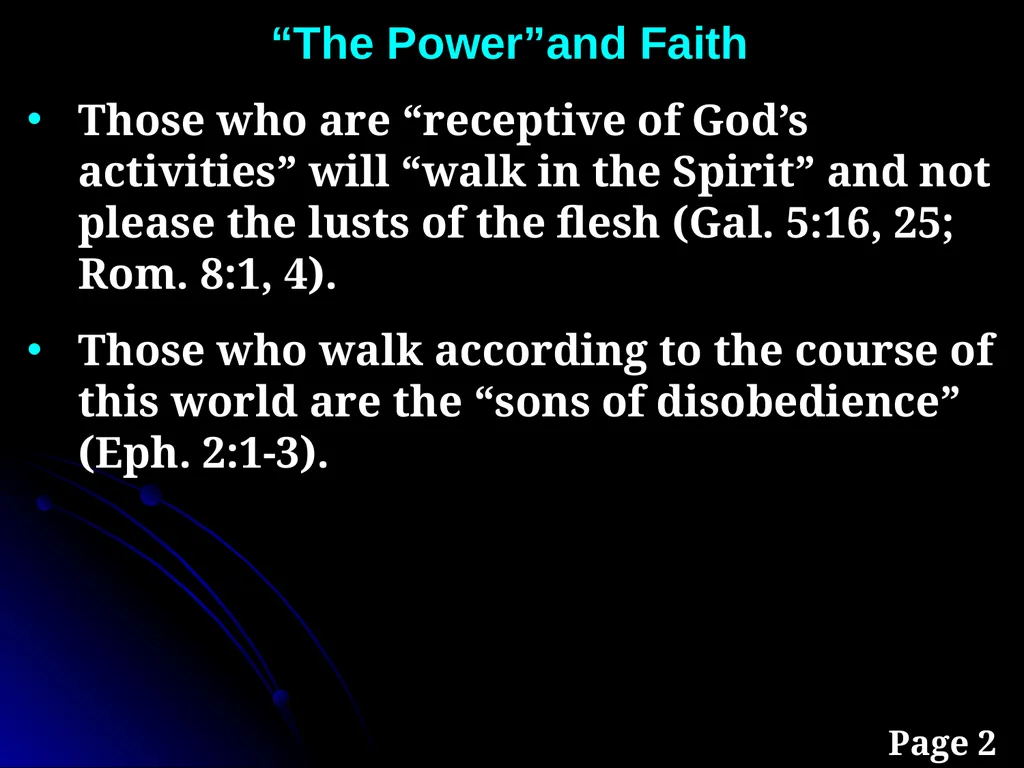 “The Power”and Faith

• Those who are “receptive of God’s activities” will “walk in the Spirit” and not please the lusts of the flesh (Gal. 5:16, 25; Rom. 8:1, 4).

• Those who walk according to the course of this world are the “sons of disobedience” (Eph. 2:1-3).

Page 2